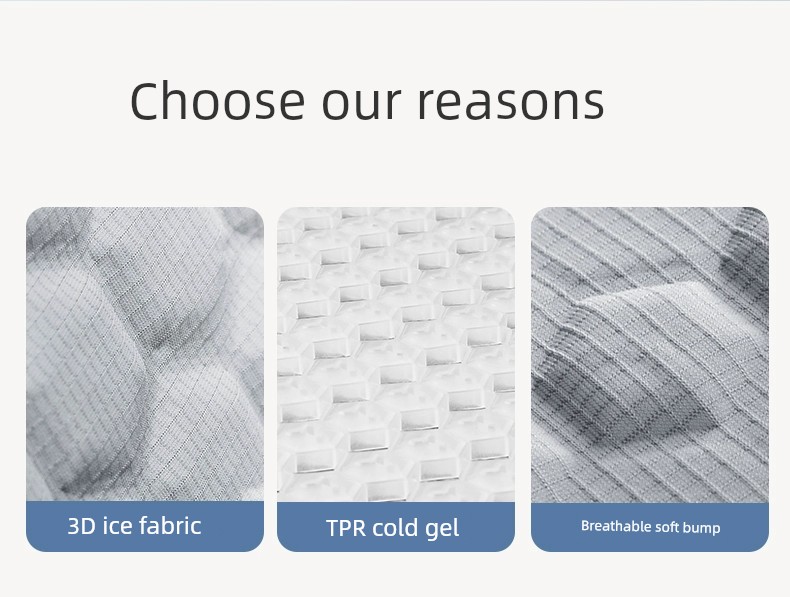 Choose our reasons

3D ice fabric

TPR cold gel

Breathable soft bump